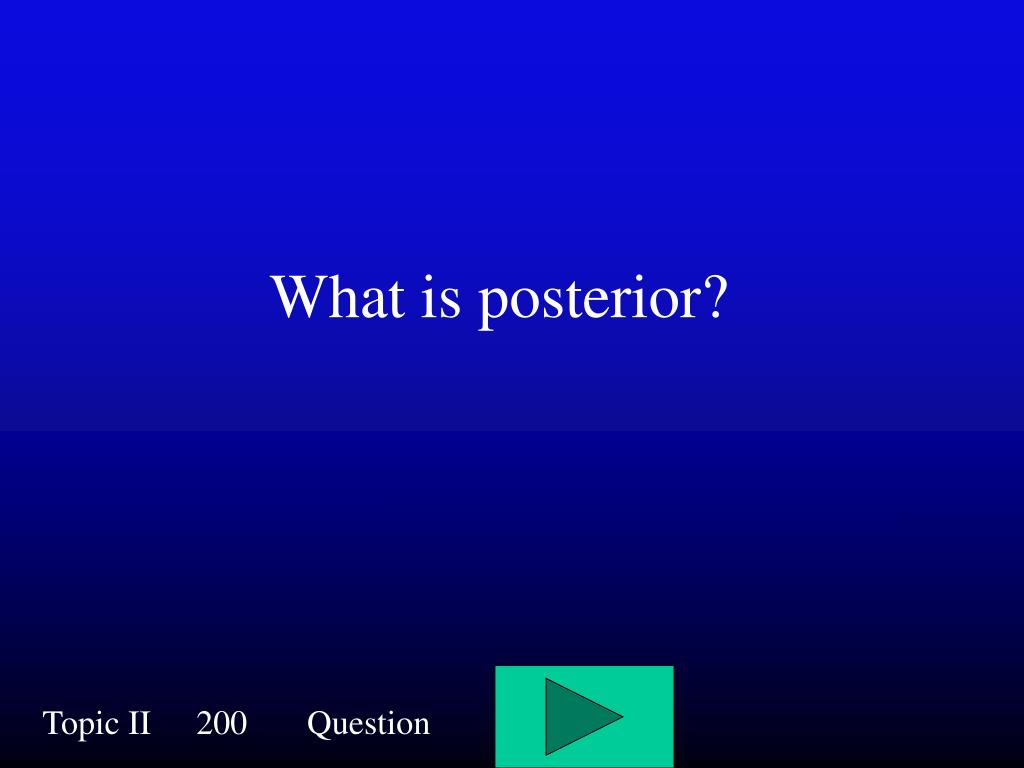 What is posterior?

Topic II 200 Question